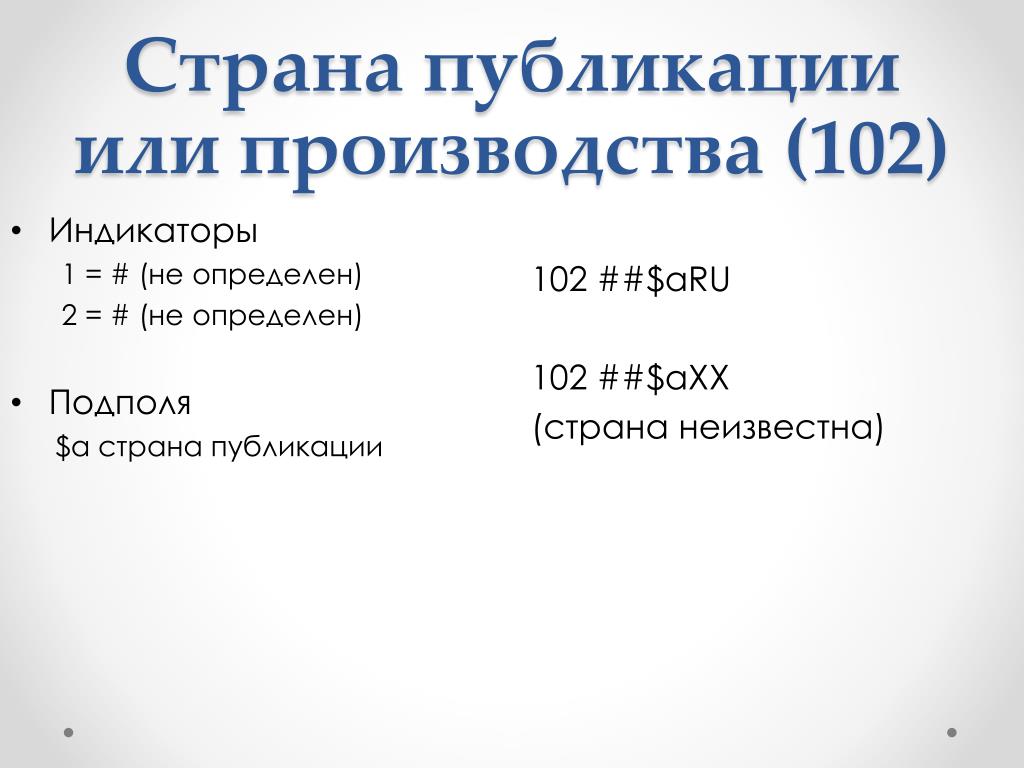 Страна публикации или производства (102)

• Индикаторы
1 = # (не определен)
2 = # (не определен)

• Подполя
\$a страна публикации

102 ##\$aRU

102 ##\$aXX
(страна неизвестна)